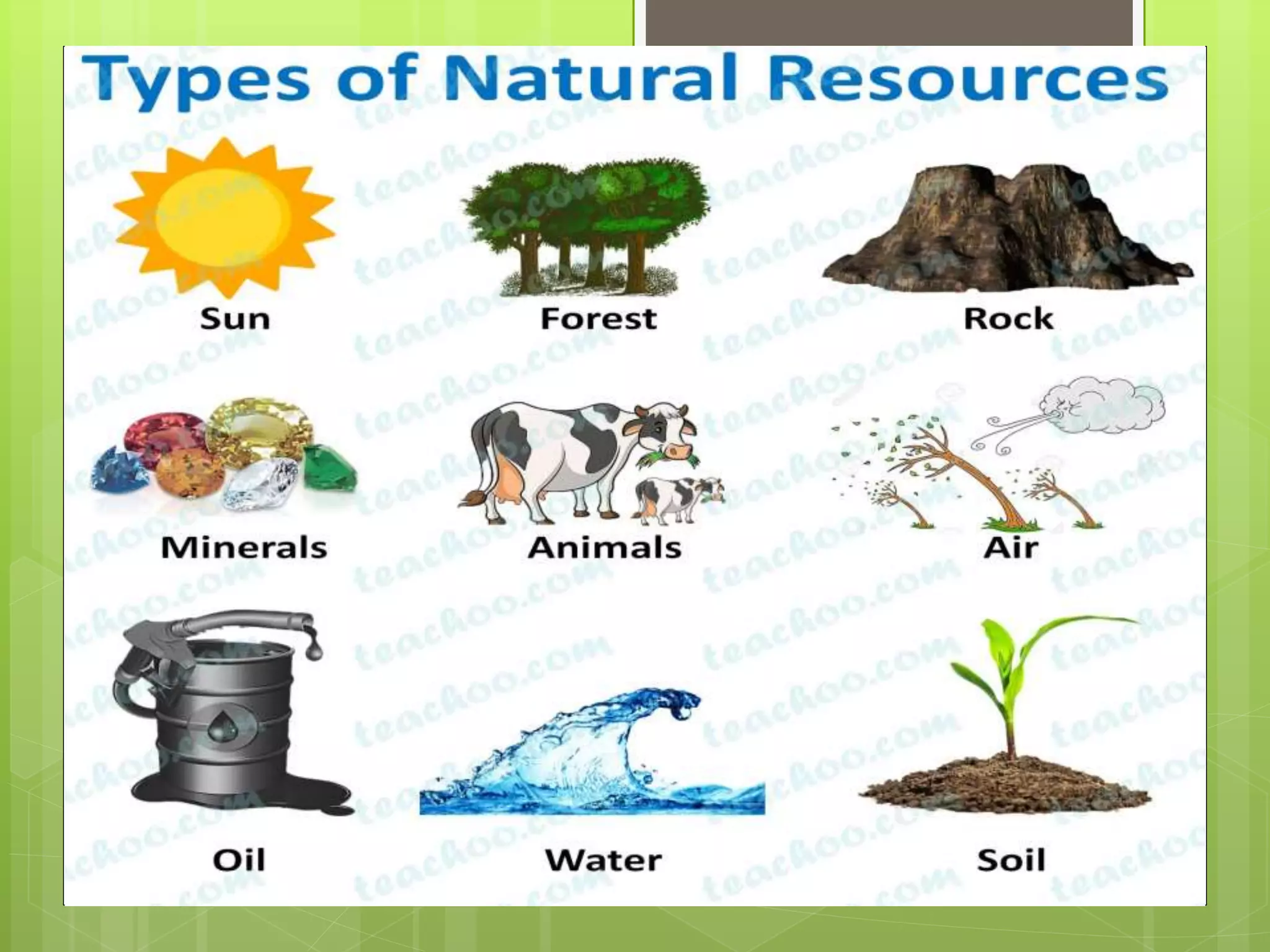 Types of Natural Resources

Sun

Forest

Rock

Minerals

Animals

Air

Oil

Water

Soil

teachoo.com